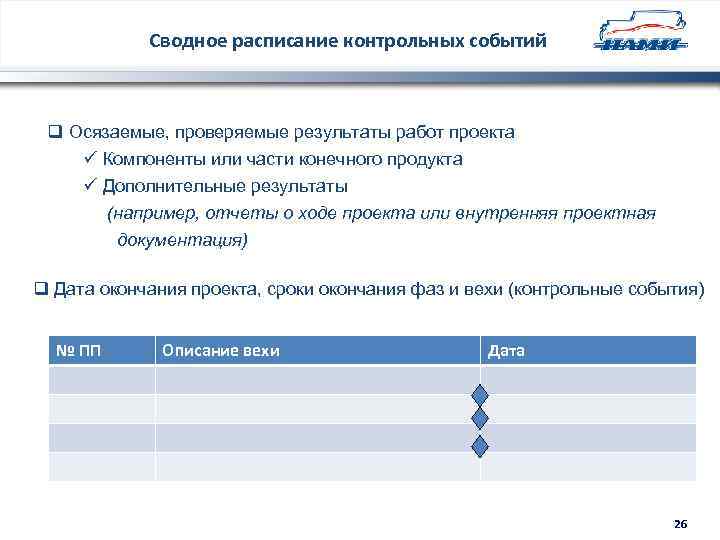 Сводное расписание контрольных событий

НАМИ

❑ Осязаемые, проверяемые результаты работ проекта
✓ Компоненты или части конечного продукта
✓ Дополнительные результаты
(например, отчеты о ходе проекта или внутренняя проектная документация)

❑ Дата окончания проекта, сроки окончания фаз и вехи (контрольные события)

| № ПП | Описание вехи | Дата |
|---|---|---|
| | | |
| | | |
| | | |
| | | |

26